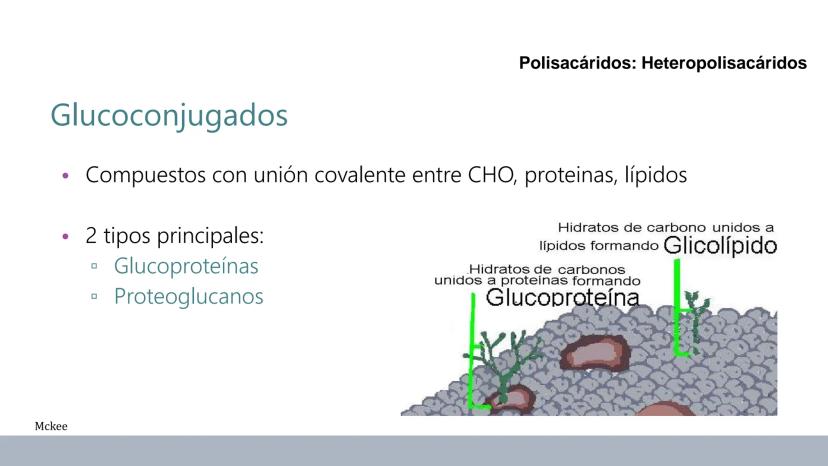 Polisacáridos: Heteropolisacáridos

Glucoconjugados

• Compuestos con unión covalente entre CHO, proteinas, lípidos

• 2 tipos principales:
▫ Glucoproteínas
▫ Proteoglucanos

Hidratos de carbono unidos a lípidos formando Glicolípido

Hidratos de carbonos unidos a proteinas formando Glucoproteína

Mckee